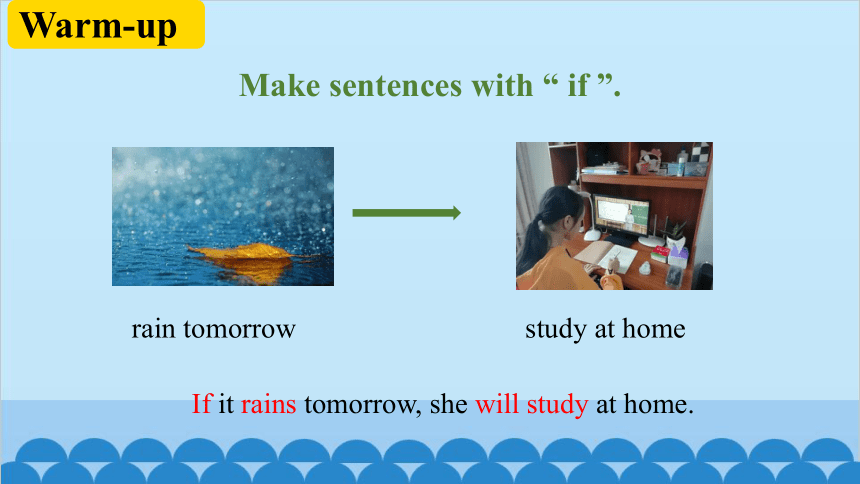 Warm-up

Make sentences with “ if ”.

rain tomorrow

study at home

If it rains tomorrow, she will study at home.